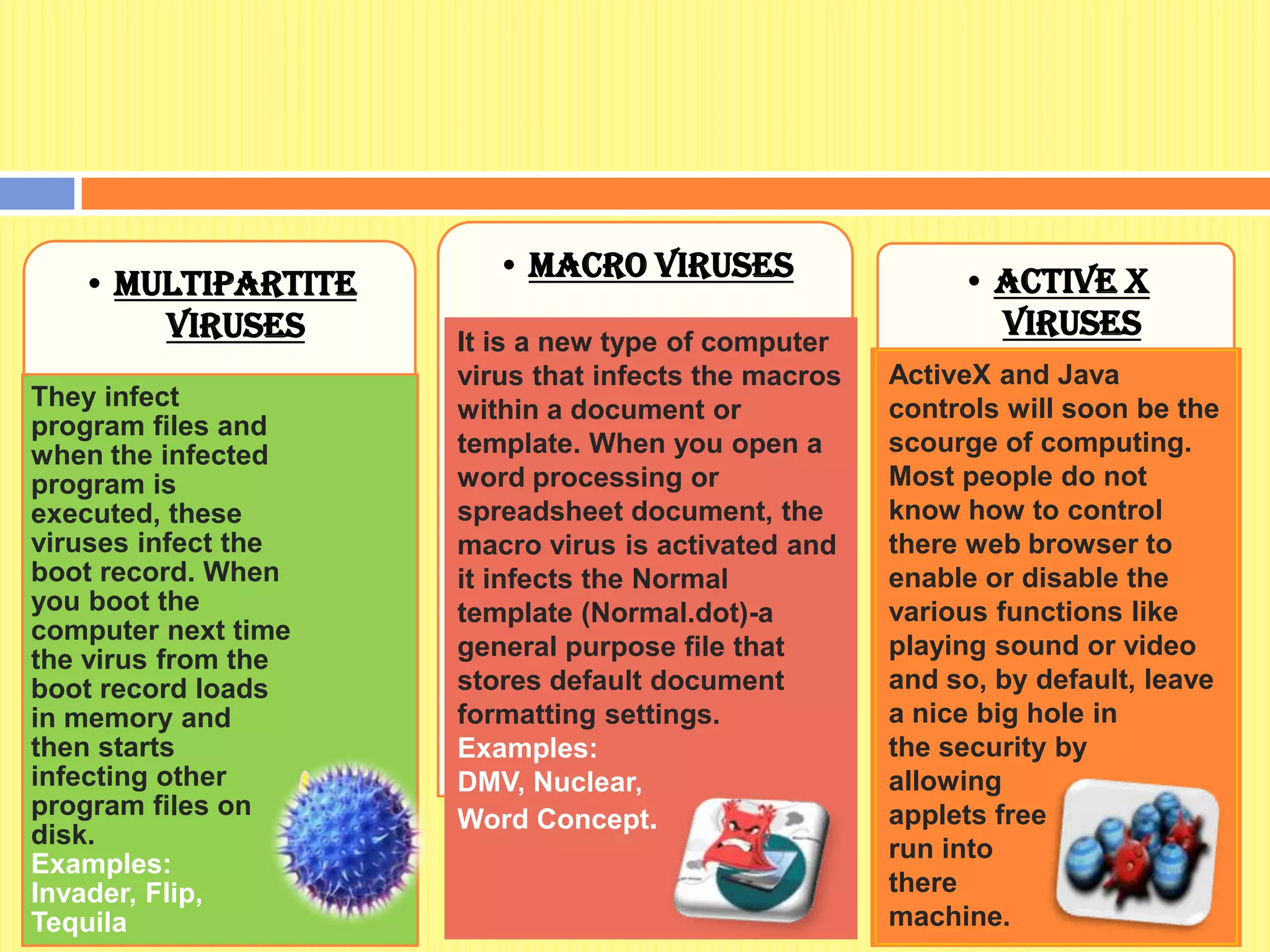 • MULTIPARTITE VIRUSES

They infect program files and when the infected program is executed, these viruses infect the boot record. When you boot the computer next time the virus from the boot record loads in memory and then starts infecting other program files on disk.
Examples:
Invader, Flip, Tequila

• MACRO VIRUSES

It is a new type of computer virus that infects the macros within a document or template. When you open a word processing or spreadsheet document, the macro virus is activated and it infects the Normal template (Normal.dot)-a general purpose file that stores default document formatting settings.
Examples:
DMV, Nuclear, Word Concept.

• ACTIVE X VIRUSES

ActiveX and Java controls will soon be the scourge of computing. Most people do not know how to control there web browser to enable or disable the various functions like playing sound or video and so, by default, leave a nice big hole in the security by allowing applets free run into there machine.